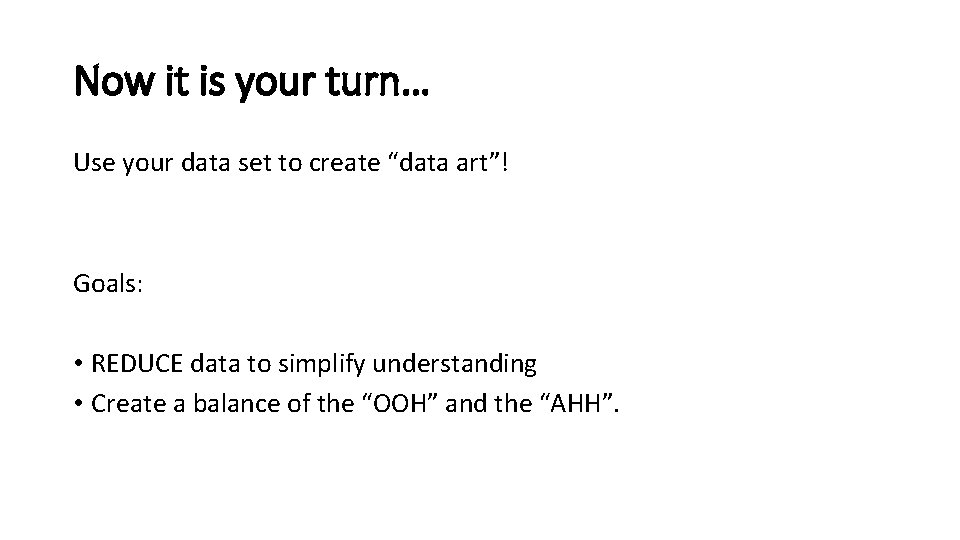 Now it is your turn…

Use your data set to create “data art”!

Goals:

• REDUCE data to simplify understanding
• Create a balance of the “OOH” and the “AHH”.